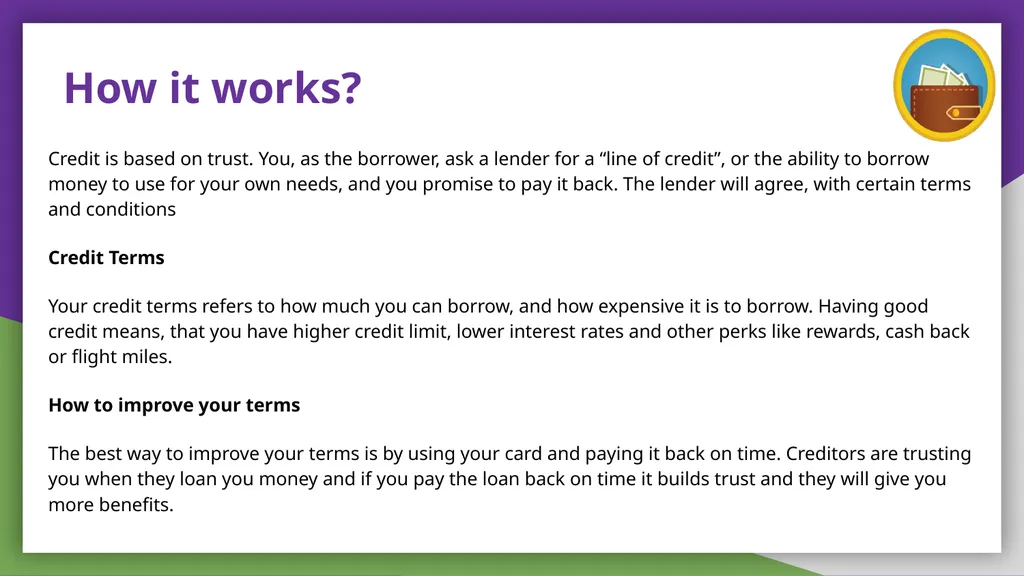 How it works?

Credit is based on trust. You, as the borrower, ask a lender for a “line of credit”, or the ability to borrow money to use for your own needs, and you promise to pay it back. The lender will agree, with certain terms and conditions

Credit Terms

Your credit terms refers to how much you can borrow, and how expensive it is to borrow. Having good credit means, that you have higher credit limit, lower interest rates and other perks like rewards, cash back or flight miles.

How to improve your terms

The best way to improve your terms is by using your card and paying it back on time. Creditors are trusting you when they loan you money and if you pay the loan back on time it builds trust and they will give you more benefits.